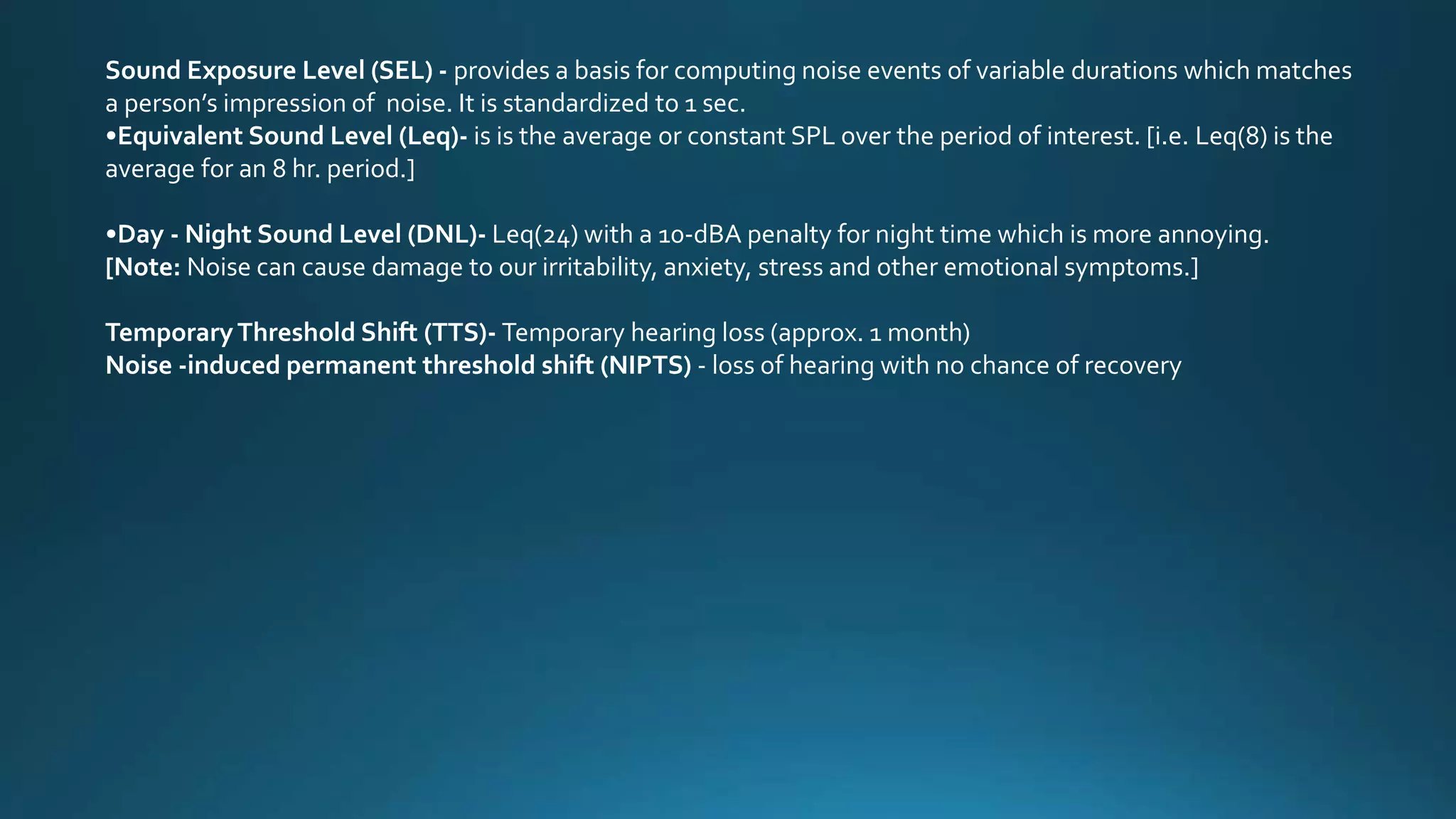 Sound Exposure Level (SEL) - provides a basis for computing noise events of variable durations which matches a person's impression of  noise. It is standardized to 1 sec.
•Equivalent Sound Level (Leq)- is is the average or constant SPL over the period of interest. [i.e. Leq(8) is the average for an 8 hr. period.]

•Day - Night Sound Level (DNL)- Leq(24) with a 10-dBA penalty for night time which is more annoying.
[Note: Noise can cause damage to our irritability, anxiety, stress and other emotional symptoms.]

Temporary Threshold Shift (TTS)- Temporary hearing loss (approx. 1 month)
Noise -induced permanent threshold shift (NIPTS) - loss of hearing with no chance of recovery